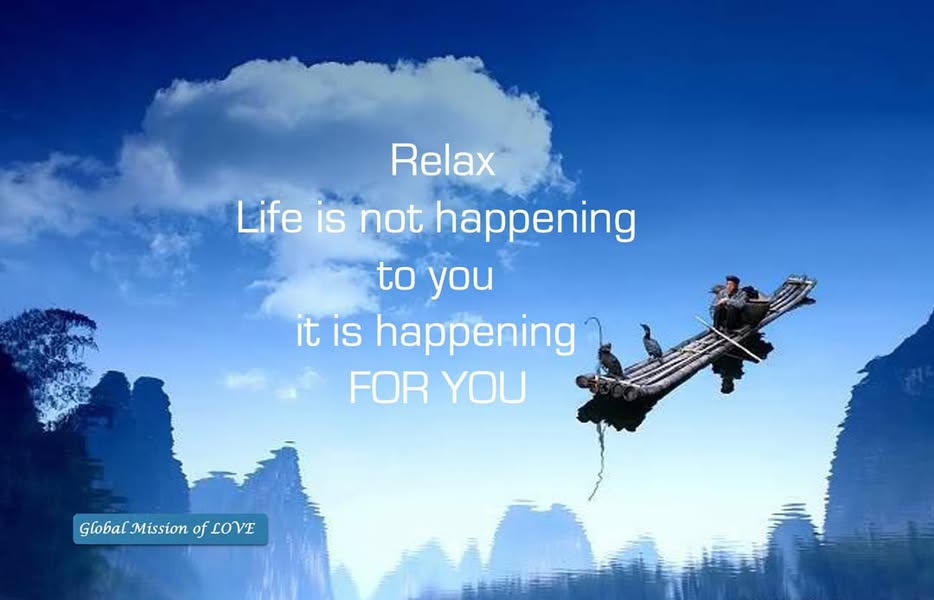 Relax
Life is not happening
to you
it is happening
FOR YOU

Global Mission of LOVE